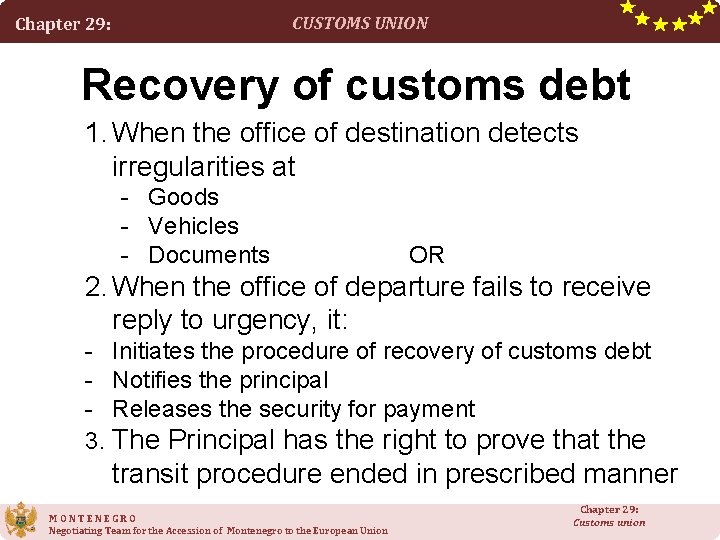 Chapter 29: CUSTOMS UNION

Recovery of customs debt

1. When the office of destination detects irregularities at
- Goods
- Vehicles
- Documents OR

2. When the office of departure fails to receive reply to urgency, it:
- Initiates the procedure of recovery of customs debt
- Notifies the principal
- Releases the security for payment

3. The Principal has the right to prove that the transit procedure ended in prescribed manner

MONTENEGRO
Negotiating Team for the Accession of Montenegro to the European Union

Chapter 29:
Customs union